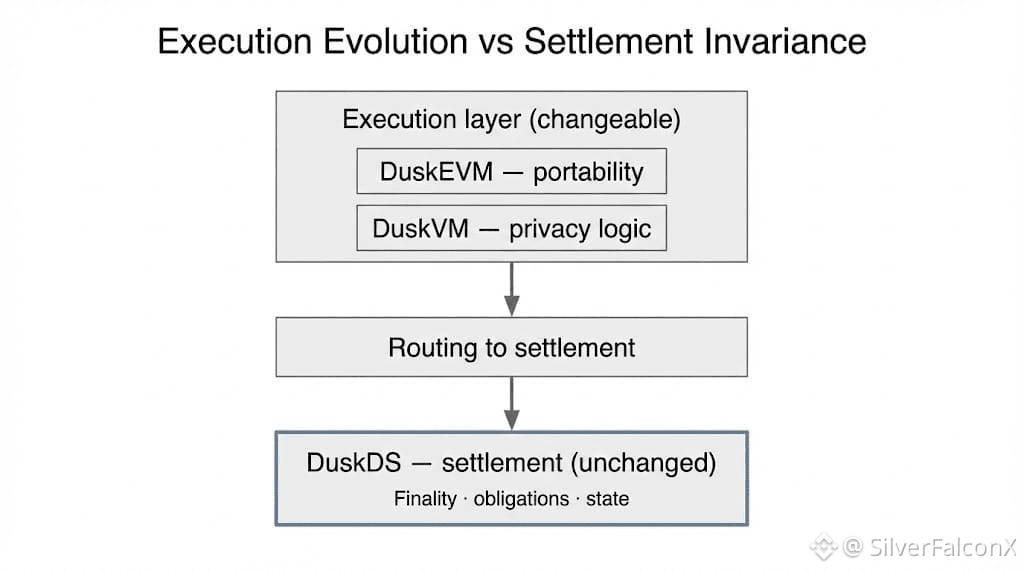 Execution Evolution vs Settlement Invariance

Execution layer (changeable)

DuskEVM — portability

DuskVM — privacy logic

Routing to settlement

DuskDS — settlement (unchanged)

Finality · obligations · state

@ SilverFalconX